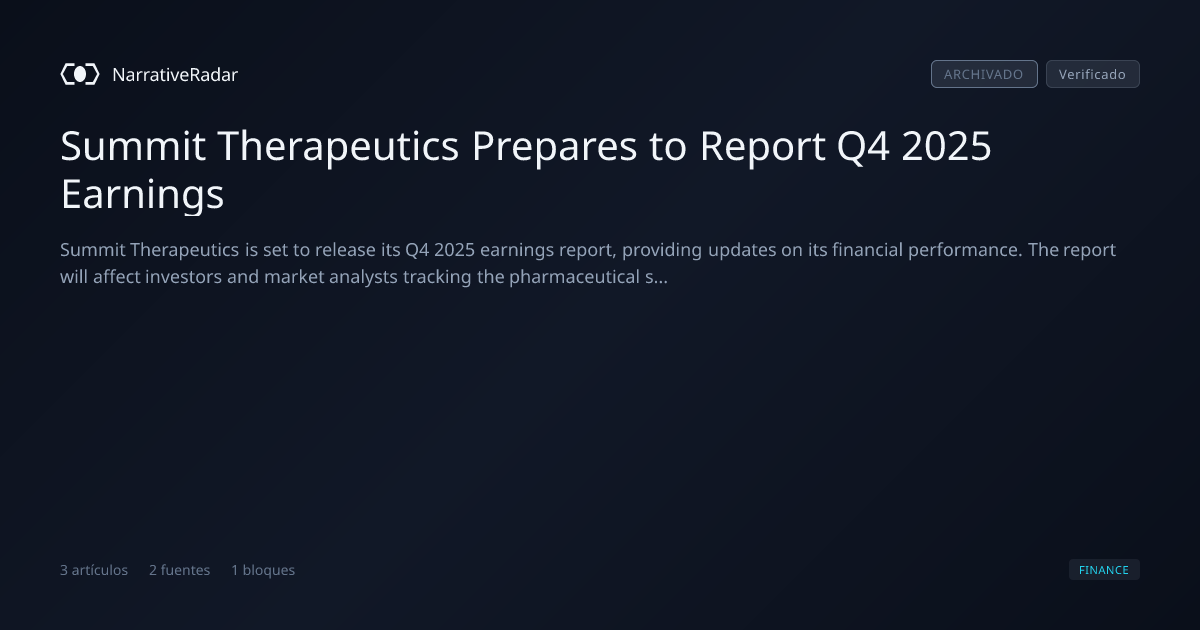 NarrativeRadar

ARCHIVADO Verificado

Summit Therapeutics Prepares to Report Q4 2025 Earnings

Summit Therapeutics is set to release its Q4 2025 earnings report, providing updates on its financial performance. The report will affect investors and market analysts tracking the pharmaceutical s...

3 artículos 2 fuentes 1 bloques

FINANCE